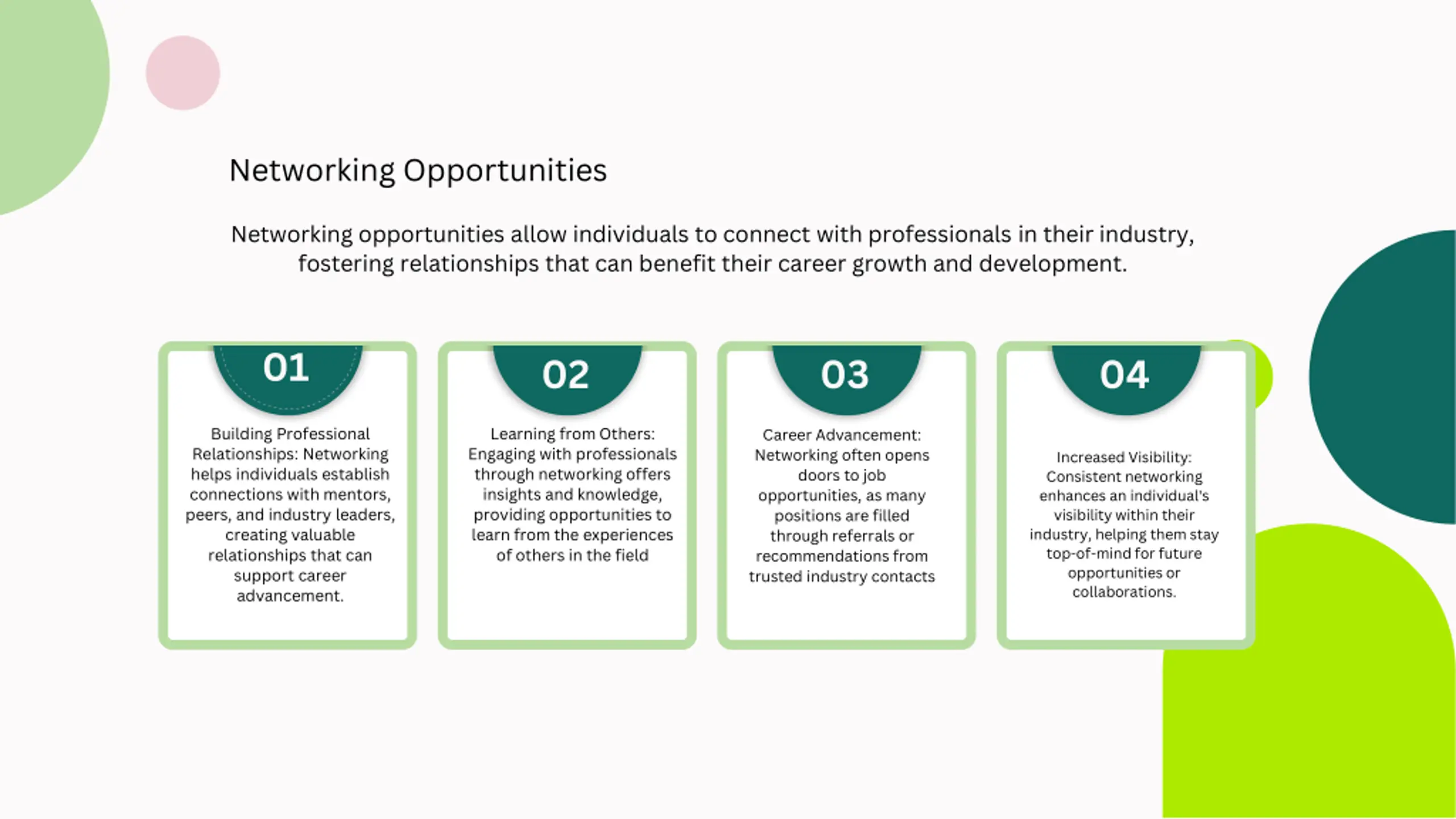 Networking Opportunities

Networking opportunities allow individuals to connect with professionals in their industry, fostering relationships that can benefit their career growth and development.

01

Building Professional Relationships: Networking helps individuals establish connections with mentors, peers, and industry leaders, creating valuable relationships that can support career advancement.

02

Learning from Others: Engaging with professionals through networking offers insights and knowledge, providing opportunities to learn from the experiences of others in the field

03

Career Advancement: Networking often opens doors to job opportunities, as many positions are filled through referrals or recommendations from trusted industry contacts

04

Increased Visibility: Consistent networking enhances an individual's visibility within their industry, helping them stay top-of-mind for future opportunities or collaborations.